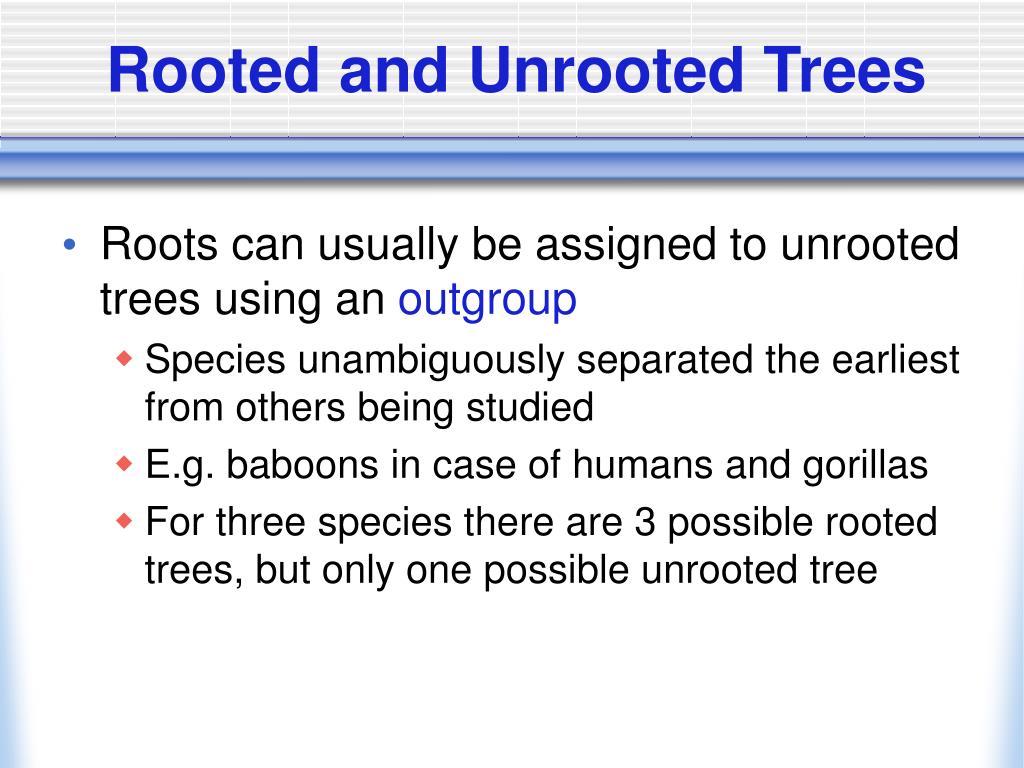 Rooted and Unrooted Trees

• Roots can usually be assigned to unrooted trees using an outgroup
  ◆ Species unambiguously separated the earliest from others being studied
  ◆ E.g. baboons in case of humans and gorillas
  ◆ For three species there are 3 possible rooted trees, but only one possible unrooted tree